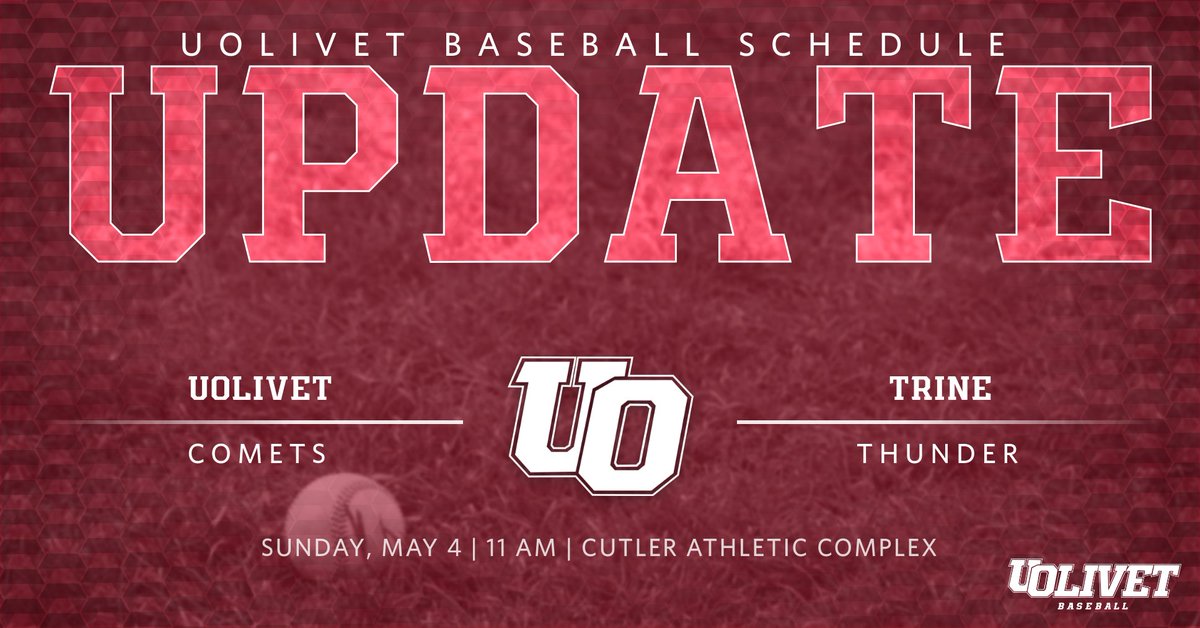 UOLIVET BASEBALL SCHEDULE
UPDATE

UOLIVET
COMETS

UO

TRINE
THUNDER

SUNDAY, MAY 4 | 11 AM | CUTLER ATHLETIC COMPLEX

UOLIVET
BASEBALL